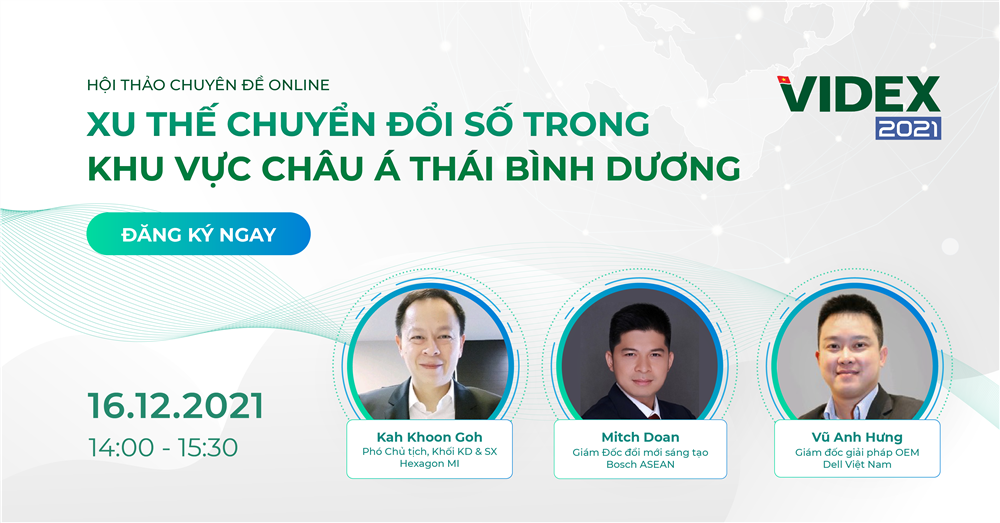 HỘI THẢO CHUYÊN ĐỀ ONLINE
XU THẾ CHUYỂN ĐỔI SỐ TRONG KHU VỰC CHÂU Á THÁI BÌNH DƯƠNG

VIDEX 2021

ĐĂNG KÝ NGAY

16.12.2021
14:00 - 15:30

Kah Khoon Goh
Phó Chủ tịch, Khối KD & SX
Hexagon MI

Mitch Doan
Giám Đốc đổi mới sáng tạo
Bosch ASEAN

Vũ Anh Hưng
Giám đốc giải pháp OEM
Dell Việt Nam